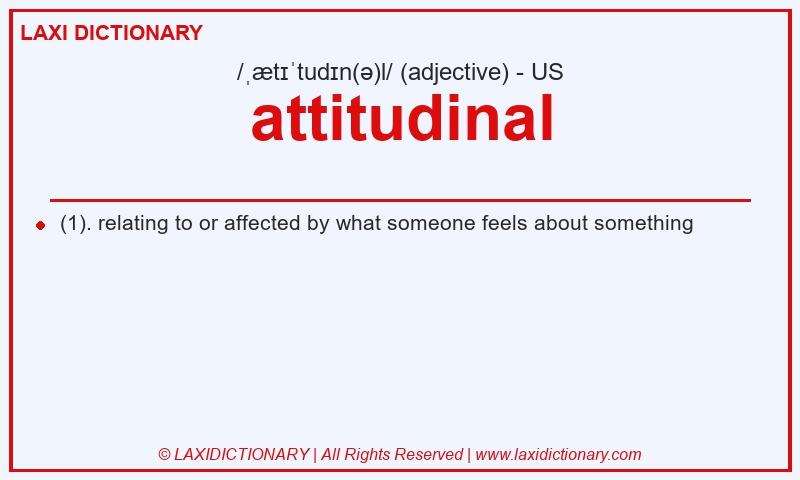 LAXI DICTIONARY

/ˌætɪˈtudɪn(ə)l/ (adjective) - US

attitudinal

(1). relating to or affected by what someone feels about something

© LAXIDICTIONARY | All Rights Reserved | www.laxidictionary.com